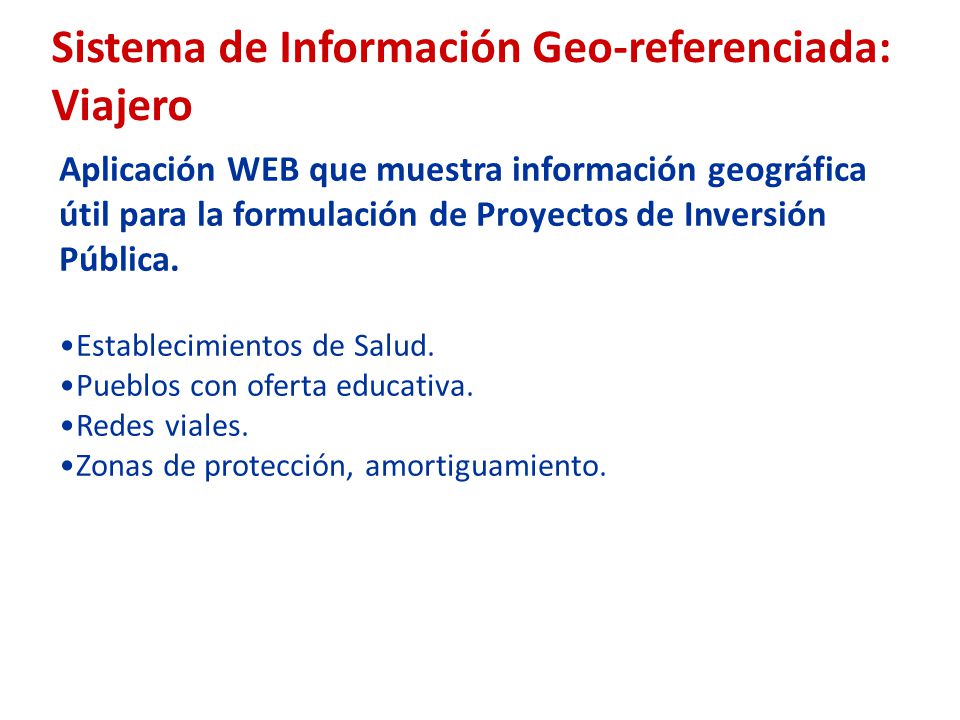 Sistema de Información Geo-referenciada: Viajero

Aplicación WEB que muestra información geográfica útil para la formulación de Proyectos de Inversión Pública.

•Establecimientos de Salud.
•Pueblos con oferta educativa.
•Redes viales.
•Zonas de protección, amortiguamiento.